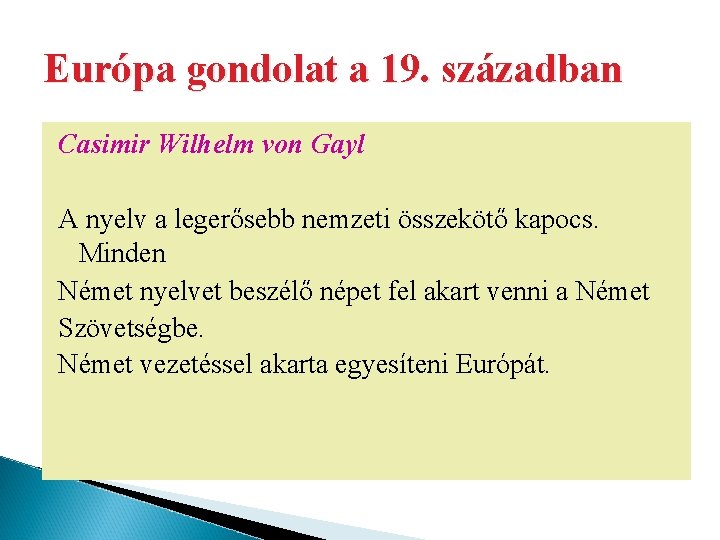 Európa gondolat a 19. században

Casimir Wilhelm von Gayl

A nyelv a legerősebb nemzeti összekötő kapocs. Minden
Német nyelvet beszélő népet fel akart venni a Német Szövetségbe.
Német vezetéssel akarta egyesíteni Európát.